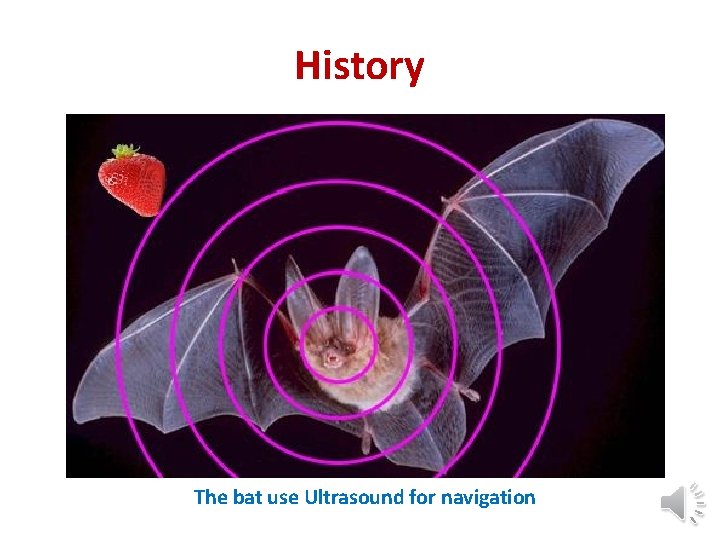 History

The bat use Ultrasound for navigation